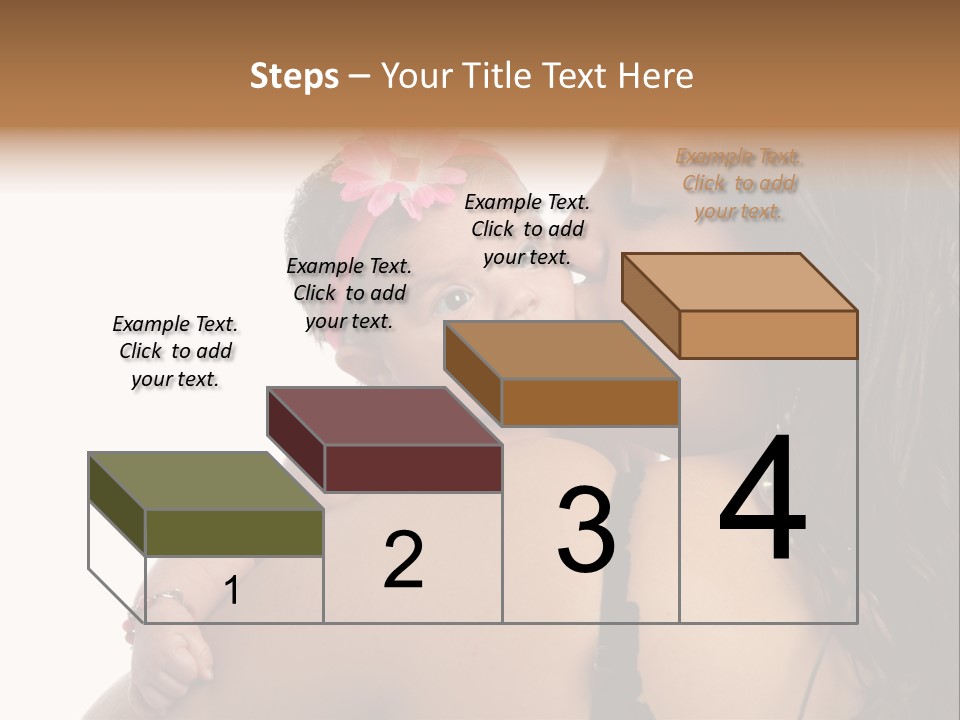 Steps – Your Title Text Here

Example Text. Click to add your text.

Example Text. Click to add your text.

Example Text. Click to add your text.

Example Text. Click to add your text.

1

2

3

4